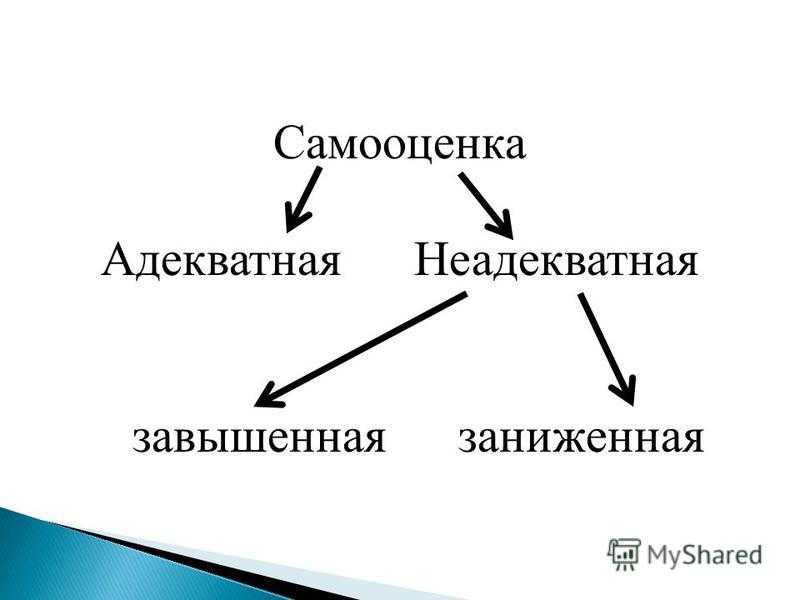 Самооценка

Адекватная Неадекватная

завышенная заниженная

MyShared